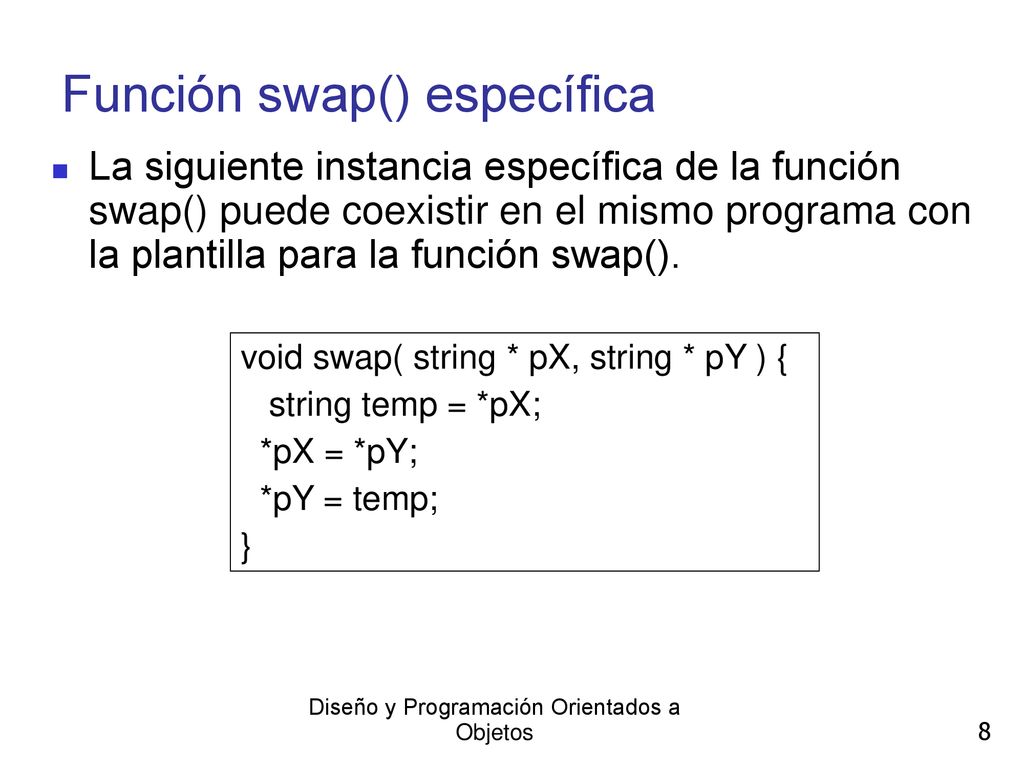 Función swap() específica

La siguiente instancia específica de la función swap() puede coexistir en el mismo programa con la plantilla para la función swap().

void swap( string * pX, string * pY ) {
 string temp = *pX;
 *pX = *pY;
 *pY = temp;
}

Diseño y Programación Orientados a Objetos

8